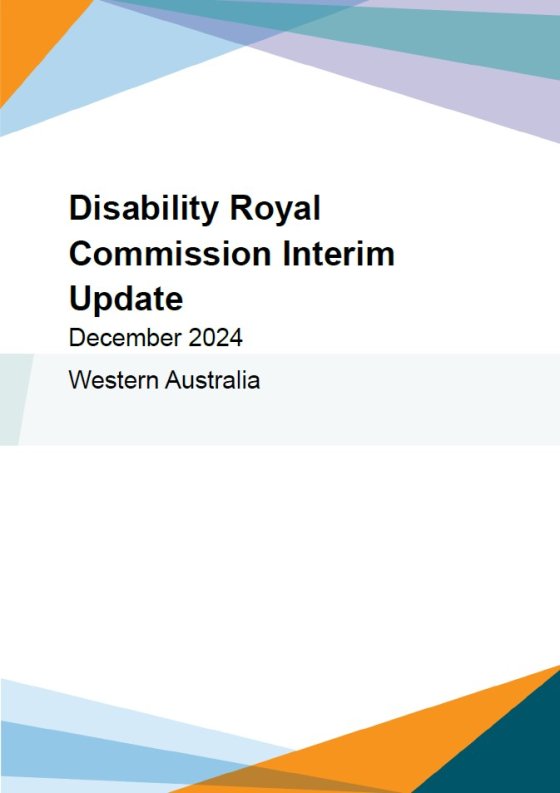 Disability Royal Commission Interim Update

December 2024

Western Australia